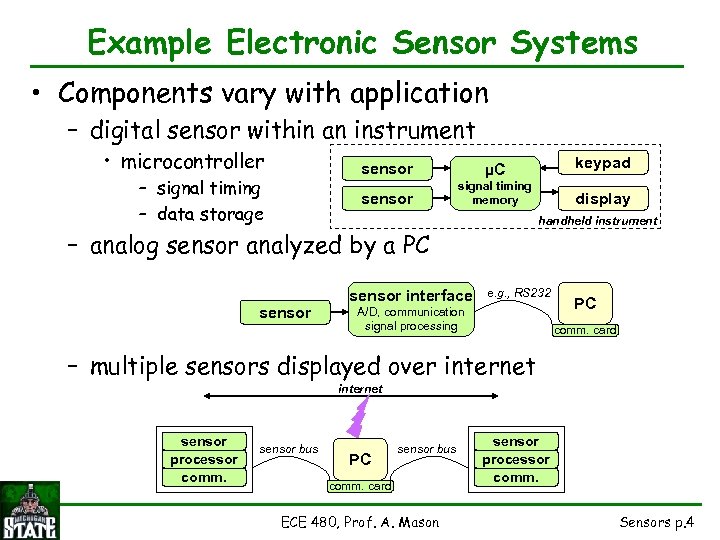 Example Electronic Sensor Systems

• Components vary with application

– digital sensor within an instrument

• microcontroller

– signal timing

– data storage

sensor

sensor

μC
signal timing
memory

keypad

display

handheld instrument

– analog sensor analyzed by a PC

sensor

sensor interface
A/D, communication
signal processing

e.g., RS232

PC

comm. card

– multiple sensors displayed over internet

internet

sensor
processor
comm.

sensor bus

PC

comm. card

sensor bus

sensor
processor
comm.

MICHIGAN STATE

ECE 480, Prof. A. Mason

Sensors p.4